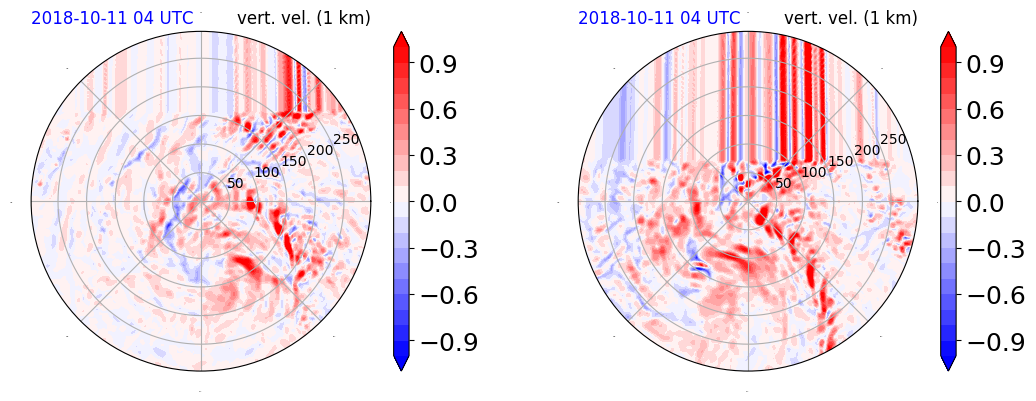 2018-10-11 04 UTC vert. vel. (1 km)

50
100
150
200
250

0.9
0.6
0.3
0.0
−0.3
−0.6
−0.9

2018-10-11 04 UTC vert. vel. (1 km)

50
100
150
200
250

0.9
0.6
0.3
0.0
−0.3
−0.6
−0.9